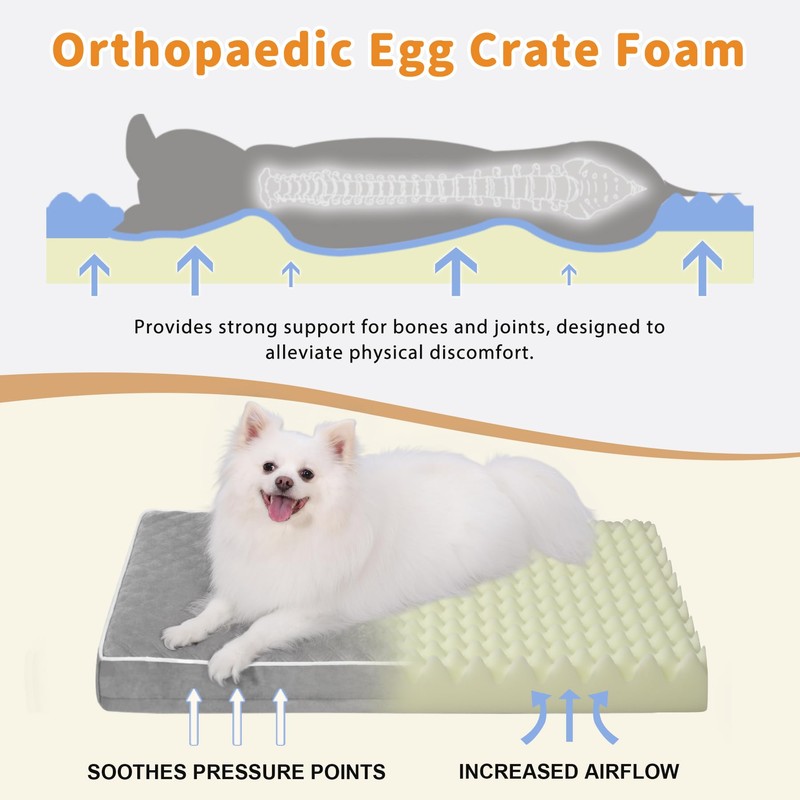 Orthopaedic Egg Crate Foam

Provides strong support for bones and joints, designed to alleviate physical discomfort.

SOOTHES PRESSURE POINTS

INCREASED AIRFLOW